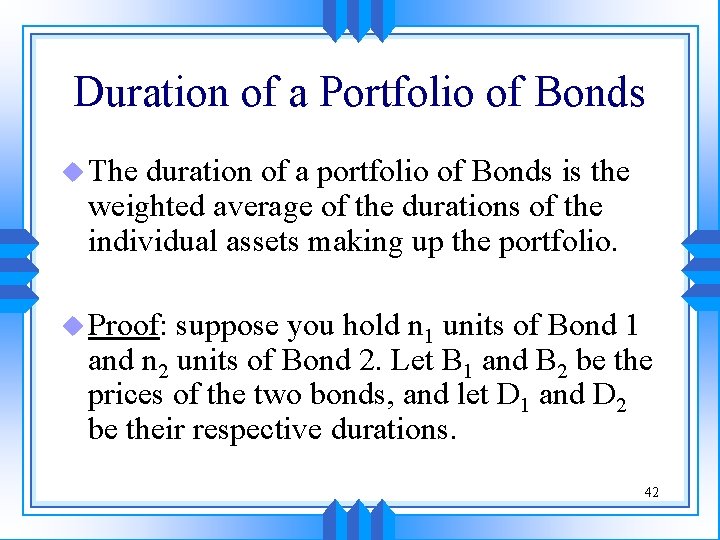 Duration of a Portfolio of Bonds

The duration of a portfolio of Bonds is the weighted average of the durations of the individual assets making up the portfolio.

Proof: suppose you hold $n_1$ units of Bond 1 and $n_2$ units of Bond 2. Let $B_1$ and $B_2$ be the prices of the two bonds, and let $D_1$ and $D_2$ be their respective durations.

42